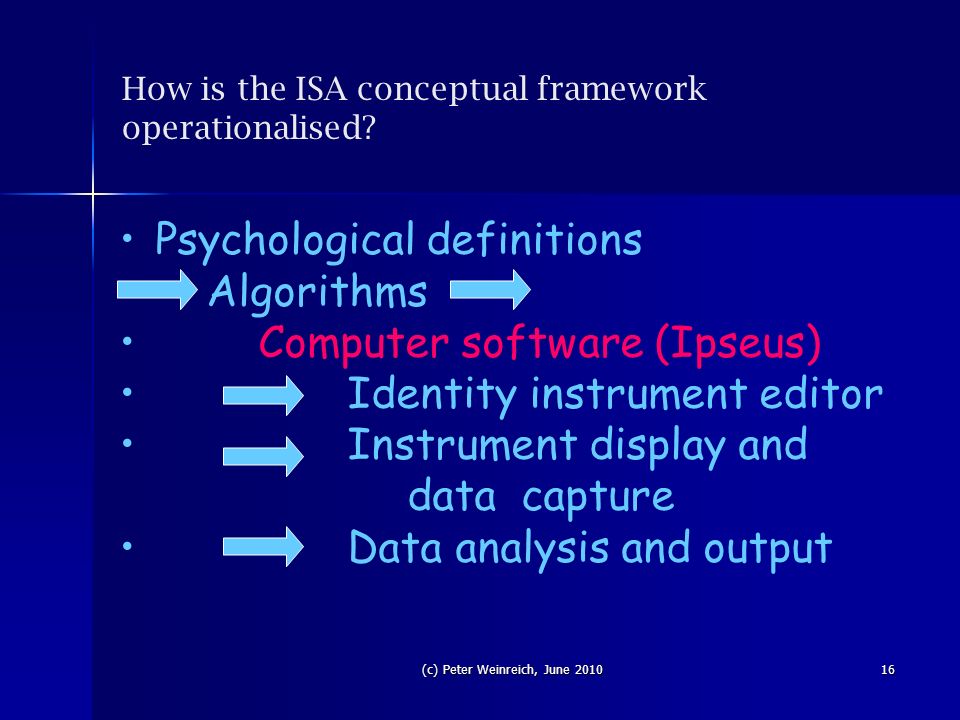 How is the ISA conceptual framework operationalised?

• Psychological definitions
Algorithms
• Computer software (Ipseus)
• Identity instrument editor
• Instrument display and data capture
• Data analysis and output

(c) Peter Weinreich, June 2010

16